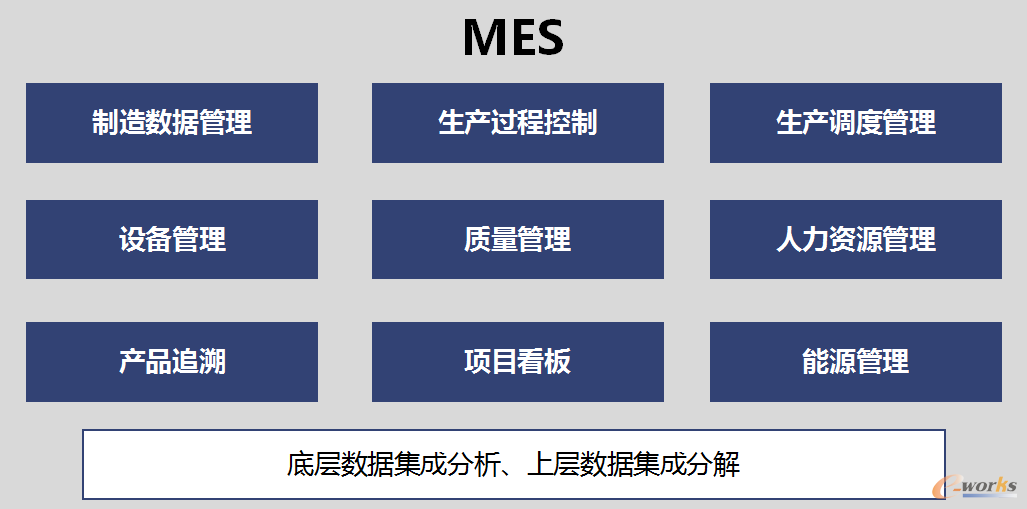 MES

制造数据管理

生产过程控制

生产调度管理

设备管理

质量管理

人力资源管理

产品追溯

项目看板

能源管理

底层数据集成分析、上层数据集成分解

e-works